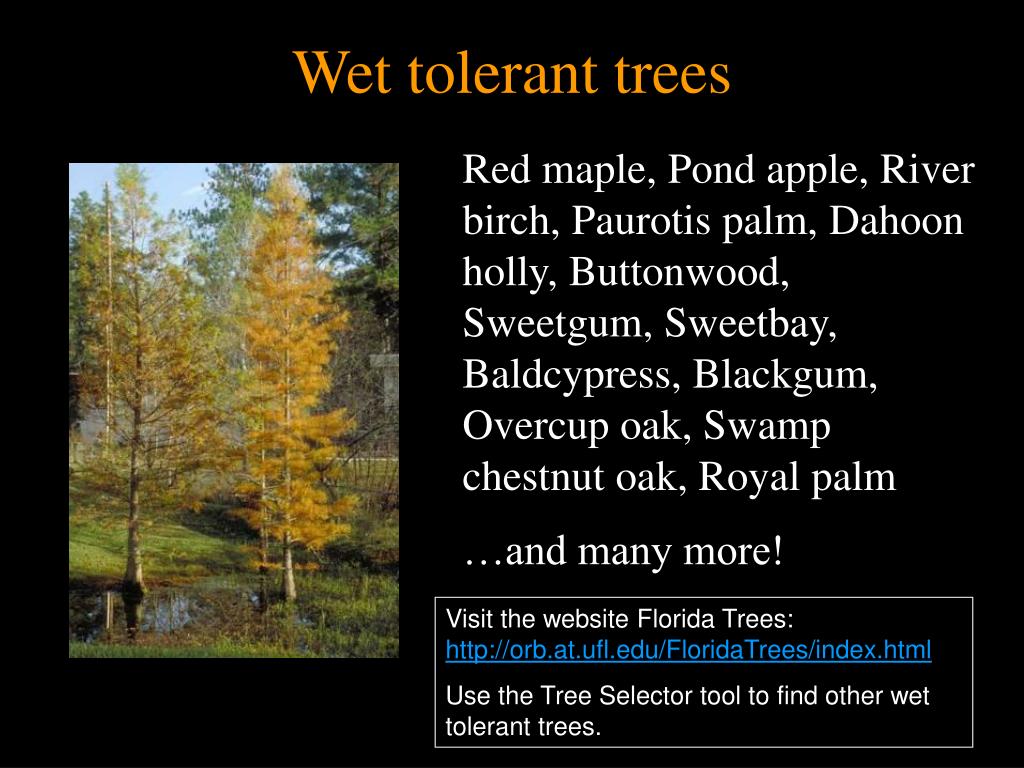 Wet tolerant trees

Red maple, Pond apple, River birch, Paurotis palm, Dahoon holly, Buttonwood, Sweetgum, Sweetbay, Baldcypress, Blackgum, Overcup oak, Swamp chestnut oak, Royal palm

…and many more!

Visit the website Florida Trees: http://orb.at.ufl.edu/FloridaTrees/index.html

Use the Tree Selector tool to find other wet tolerant trees.